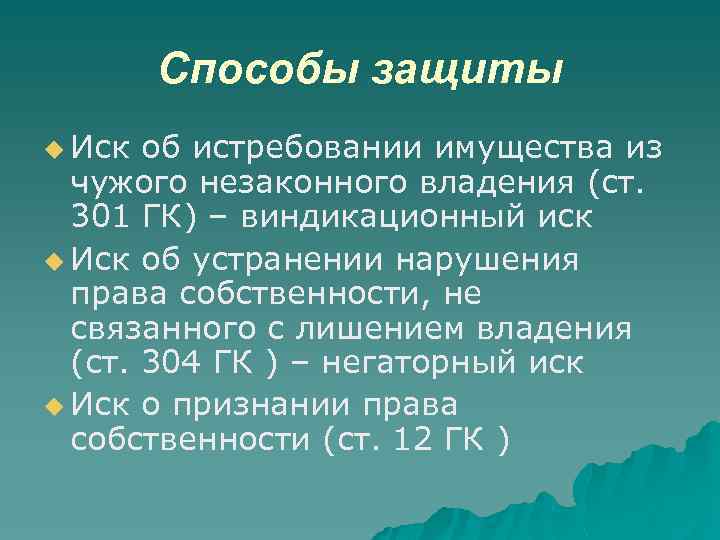 Способы защиты

Иск об истребовании имущества из чужого незаконного владения (ст. 301 ГК) – виндикационный иск

Иск об устранении нарушения права собственности, не связанного с лишением владения (ст. 304 ГК ) – негаторный иск

Иск о признании права собственности (ст. 12 ГК )